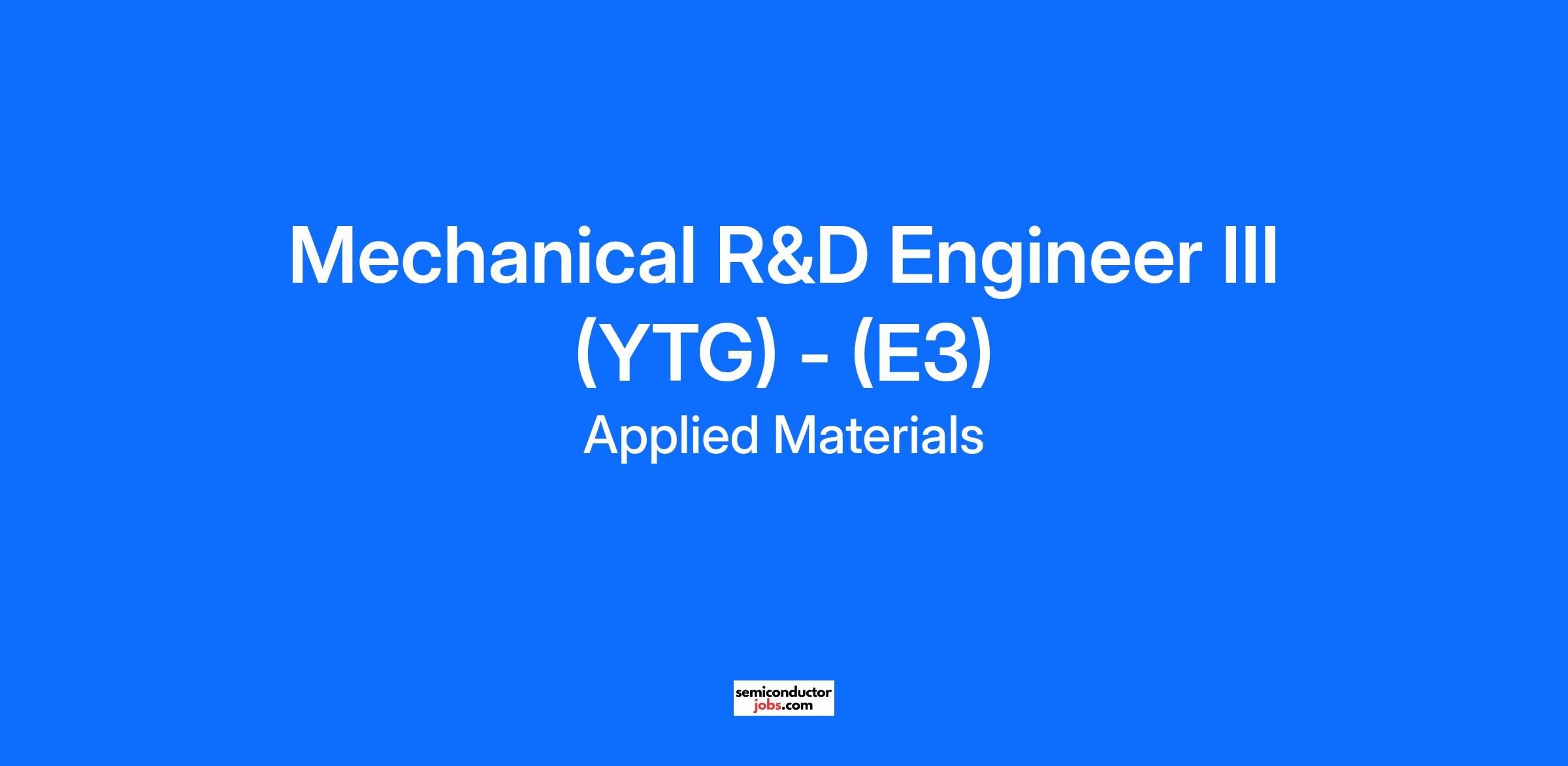 Mechanical R&D Engineer III (YTG) - (E3)

Applied Materials

semiconductor jobs.com